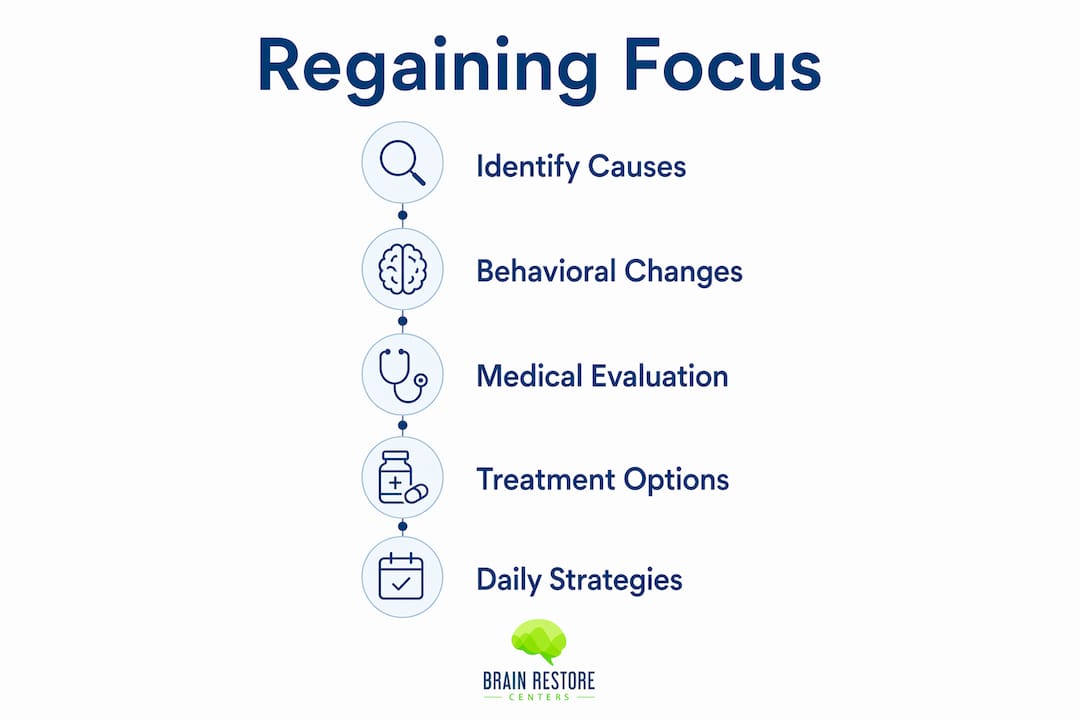 Regaining Focus

Identify Causes

Behavioral Changes

Medical Evaluation

Treatment Options

Daily Strategies

BRAIN RESTORE
CENTERS